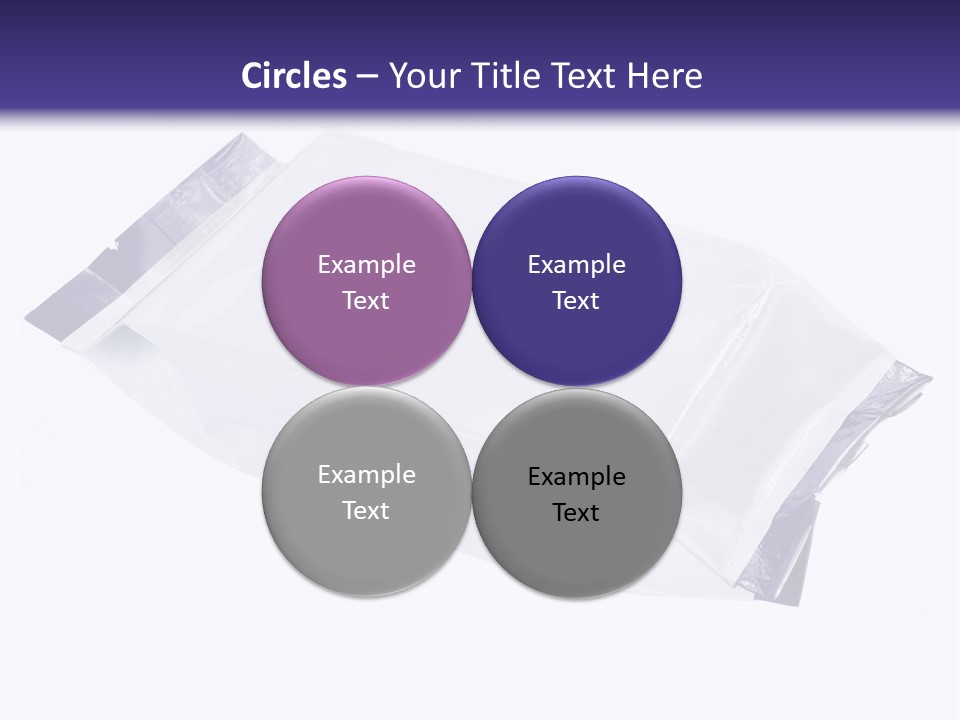 Circles – Your Title Text Here

Example Text

Example Text

Example Text

Example Text